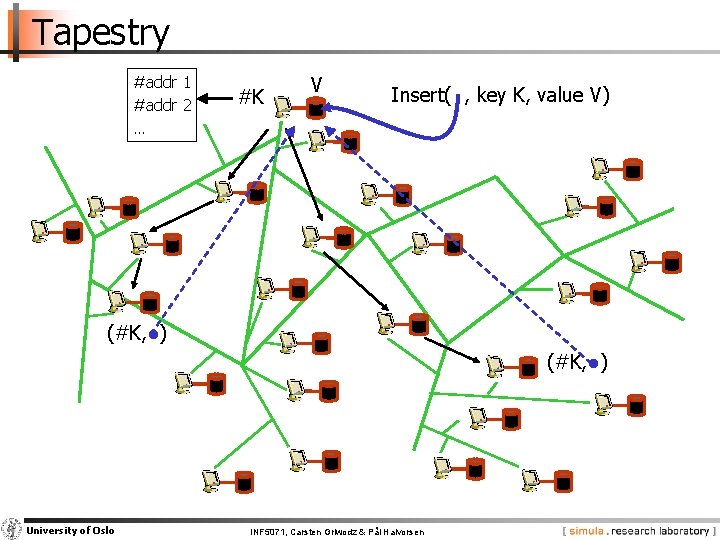 Tapestry

#addr 1
#addr 2
...

#K

V

Insert( , key K, value V)

(#K, )

(#K, )

University of Oslo

INF5071, Carsten Griwodz & Pål Halvorsen

[ simula . research laboratory ]